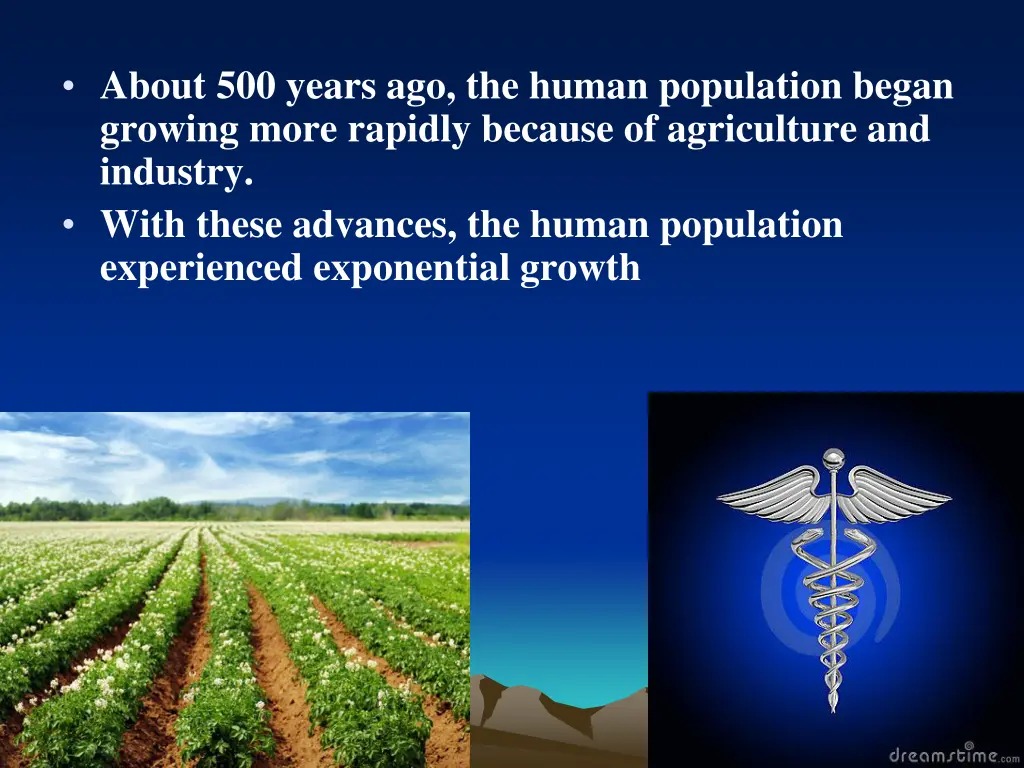 • About 500 years ago, the human population began growing more rapidly because of agriculture and industry.
• With these advances, the human population experienced exponential growth

dreamstime.com